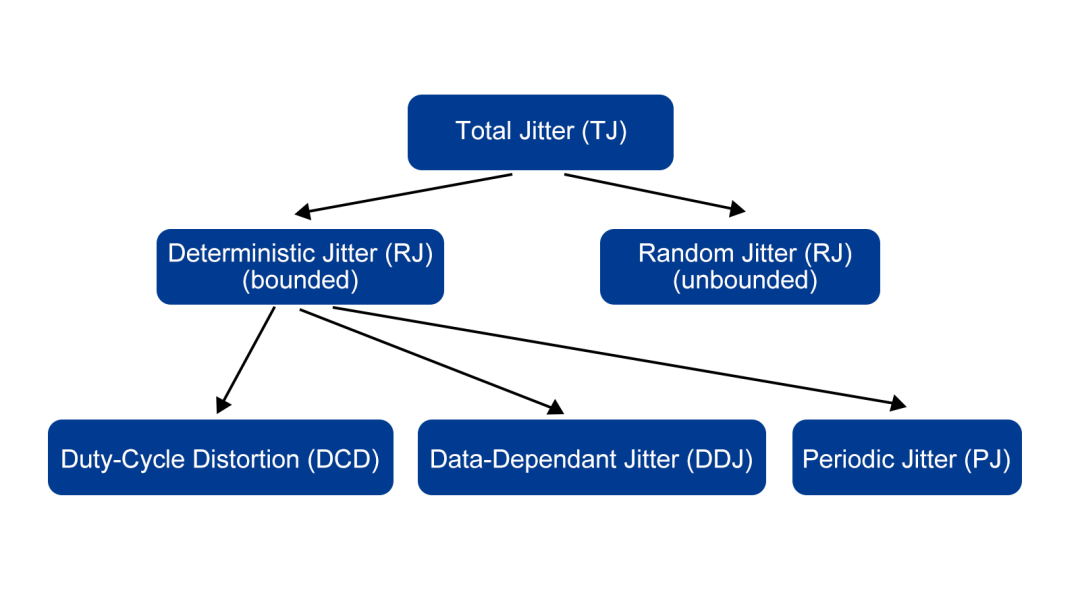 Total Jitter (TJ)

Deterministic Jitter (RJ)
(bounded)

Random Jitter (RJ)
(unbounded)

Duty-Cycle Distortion (DCD)

Data-Dependant Jitter (DDJ)

Periodic Jitter (PJ)